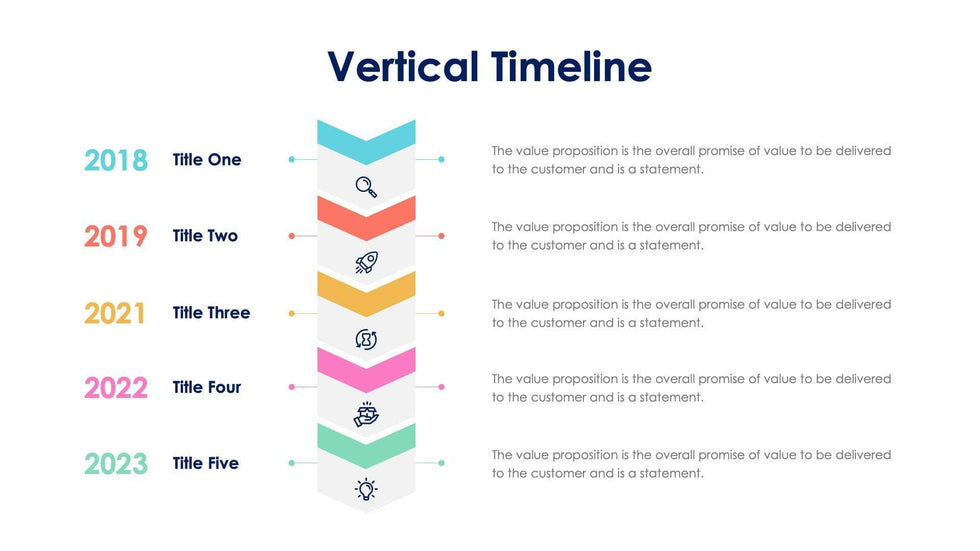 Vertical Timeline

2018 Title One

The value proposition is the overall promise of value to be delivered to the customer and is a statement.

2019 Title Two

The value proposition is the overall promise of value to be delivered to the customer and is a statement.

2021 Title Three

The value proposition is the overall promise of value to be delivered to the customer and is a statement.

2022 Title Four

The value proposition is the overall promise of value to be delivered to the customer and is a statement.

2023 Title Five

The value proposition is the overall promise of value to be delivered to the customer and is a statement.